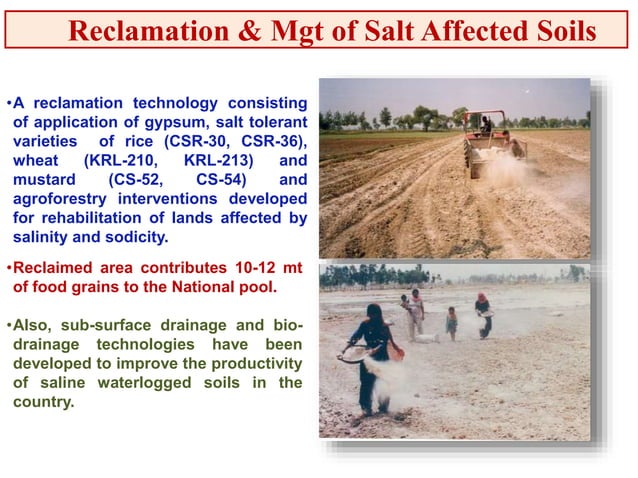 Reclamation & Mgt of Salt Affected Soils

•A reclamation technology consisting of application of gypsum, salt tolerant varieties of rice (CSR-30, CSR-36), wheat (KRL-210, KRL-213) and mustard (CS-52, CS-54) and agroforestry interventions developed for rehabilitation of lands affected by salinity and sodicity.

•Reclaimed area contributes 10-12 mt of food grains to the National pool.

•Also, sub-surface drainage and bio-drainage technologies have been developed to improve the productivity of saline waterlogged soils in the country.